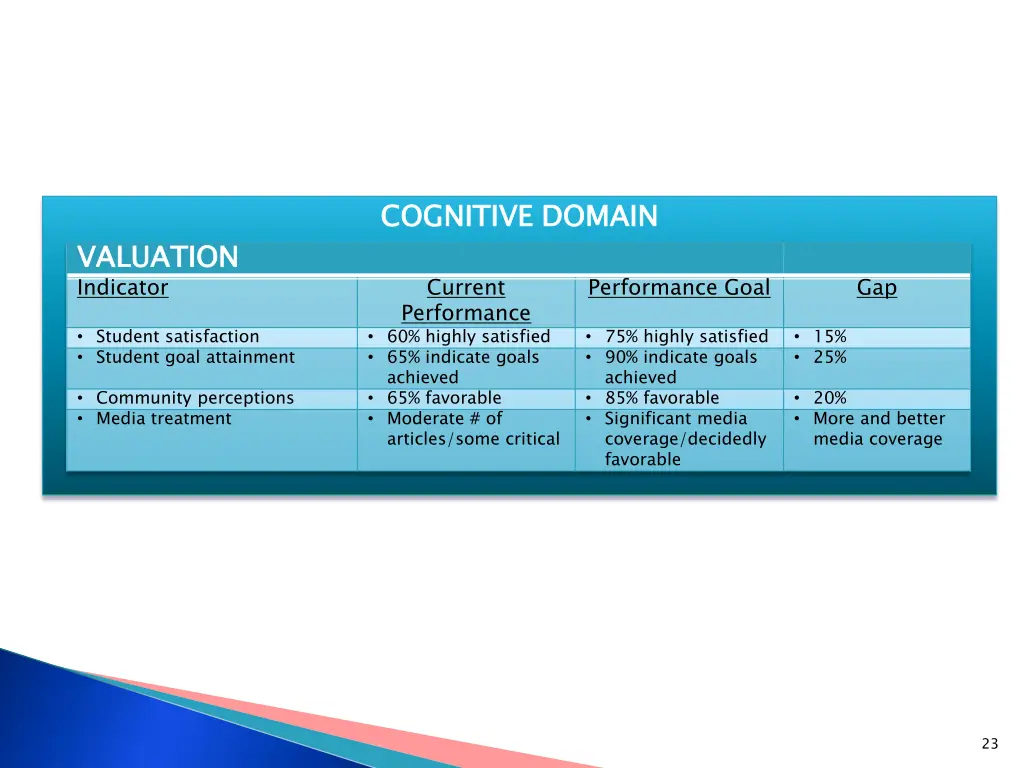 COGNITIVE DOMAIN

VALUATION

| Indicator | Current Performance | Performance Goal | Gap |
|---|---|---|---|
| • Student satisfaction | • 60% highly satisfied | • 75% highly satisfied | • 15% |
| • Student goal attainment | • 65% indicate goals achieved | • 90% indicate goals achieved | • 25% |
| • Community perceptions | • 65% favorable | • 85% favorable | • 20% |
| • Media treatment | • Moderate # of articles/some critical | • Significant media coverage/decidedly favorable | • More and better media coverage |

23